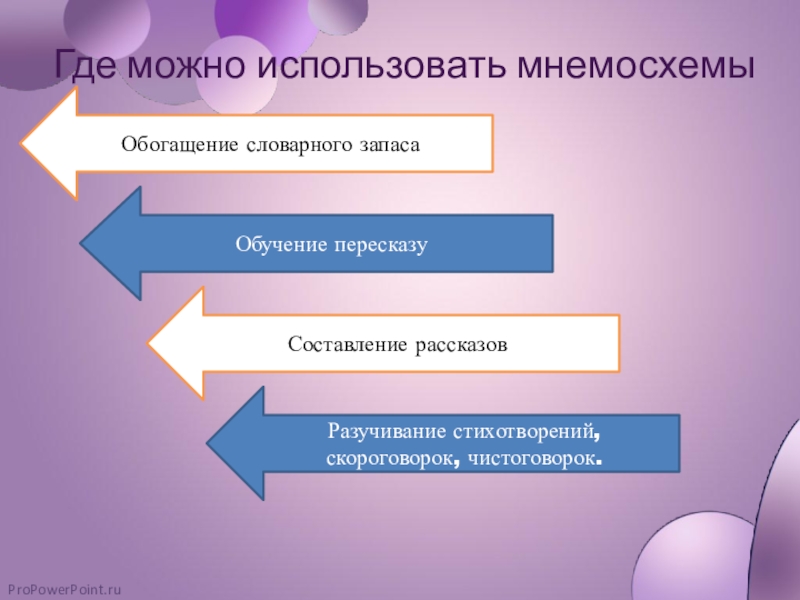 Где можно использовать мнемосхемы

Обогащение словарного запаса

Обучение пересказу

Составление рассказов

Разучивание стихотворений, скороговорок, чистоговорок.

ProPowerPoint.ru